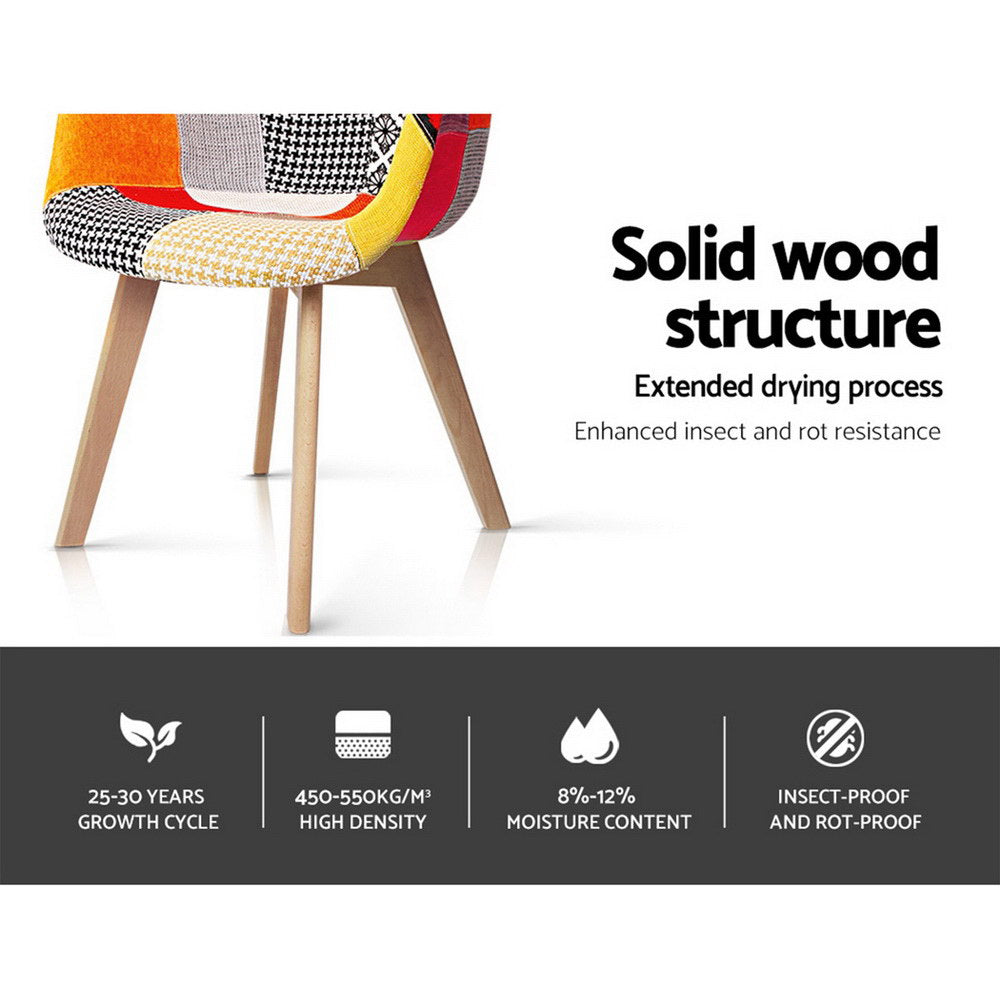 Solid wood structure

Extended drying process

Enhanced insect and rot resistance

25-30 YEARS GROWTH CYCLE

450-550KG/M³ HIGH DENSITY

8%-12% MOISTURE CONTENT

INSECT-PROOF AND ROT-PROOF